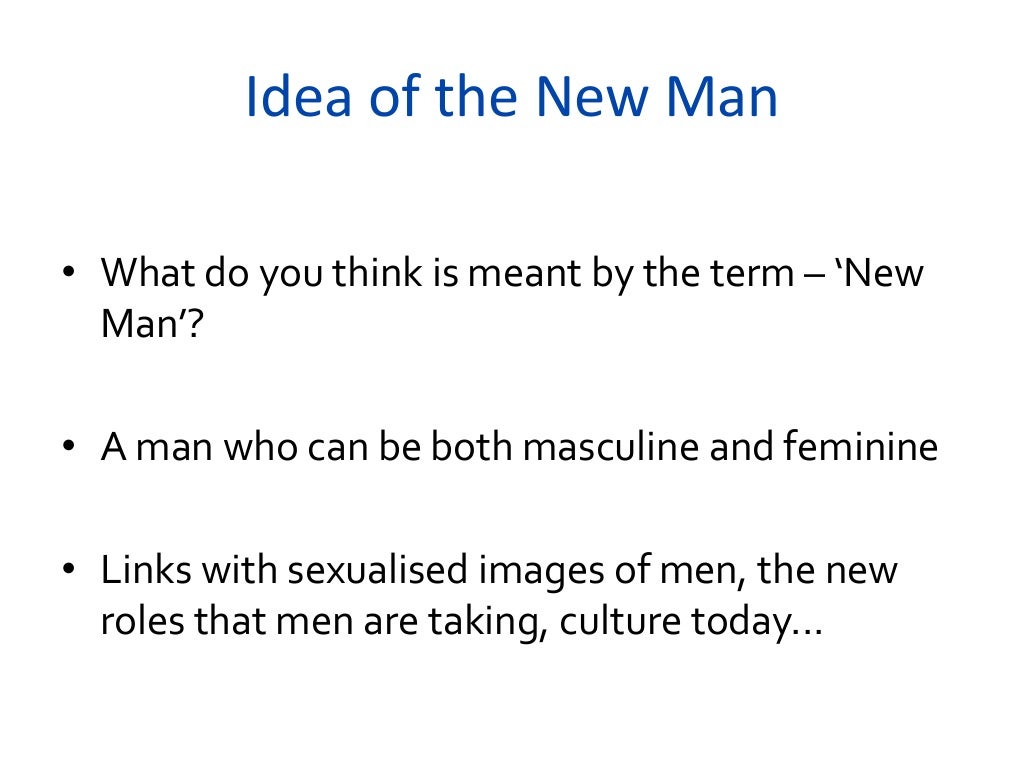 Idea of the New Man

• What do you think is meant by the term – ‘New Man’?

• A man who can be both masculine and feminine

• Links with sexualised images of men, the new roles that men are taking, culture today…